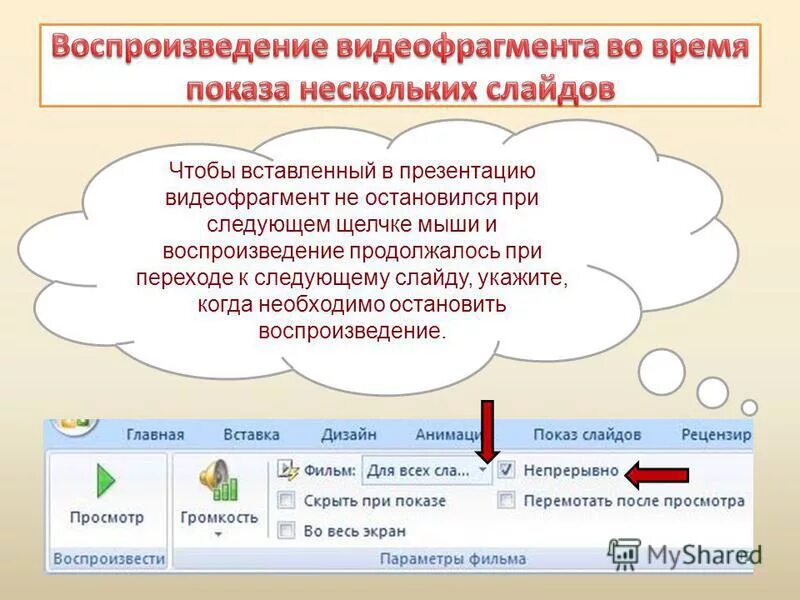 Воспроизведение видеофрагмента во время показа нескольких слайдов

Чтобы вставленный в презентацию видеофрагмент не остановился при следующем щелчке мыши и воспроизведение продолжалось при переходе к следующему слайду, укажите, когда необходимо остановить воспроизведение.

Главная Вставка Дизайн Анимаци Показ слайдов Рецензир

Просмотр
Воспроизвести
Громкость
Фильм: Для всех сла...
Скрыть при показе
Во весь экран
Непрерывно
Перемотать после просмотра
Параметры фильма

MyShared